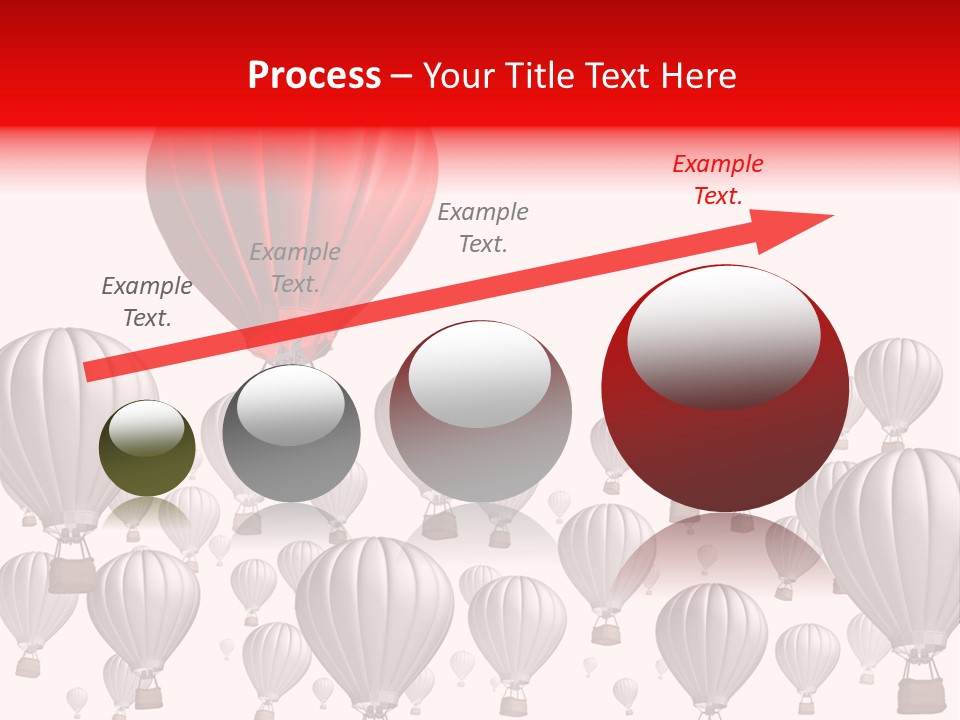 Process – Your Title Text Here

Example Text.

Example Text.

Example Text.

Example Text.